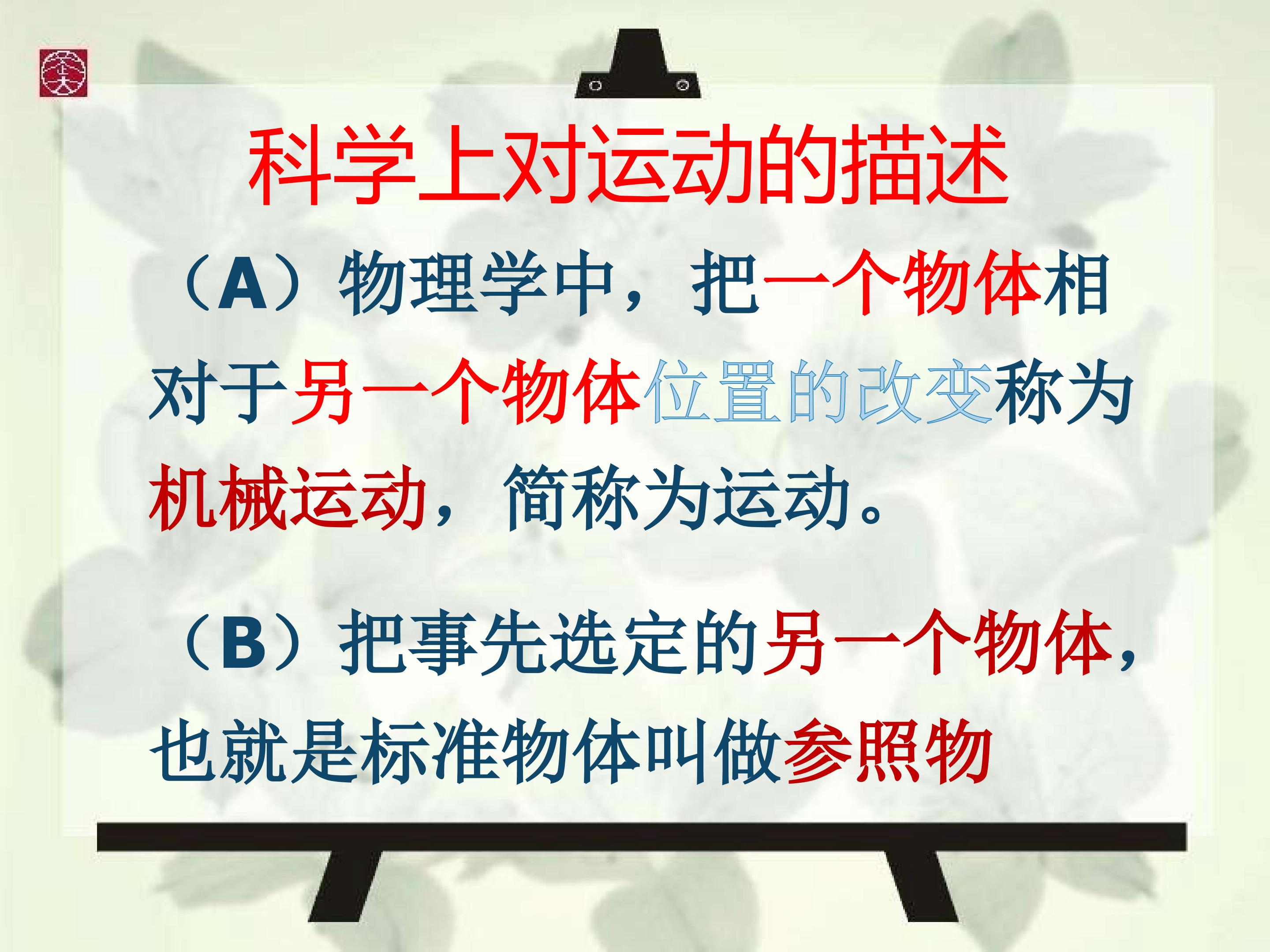 科学上对运动的描述

（A）物理学中，把一个物体相对于另一个物体位置的改变称为机械运动，简称为运动。

（B）把事先选定的另一个物体，也就是标准物体叫做参照物